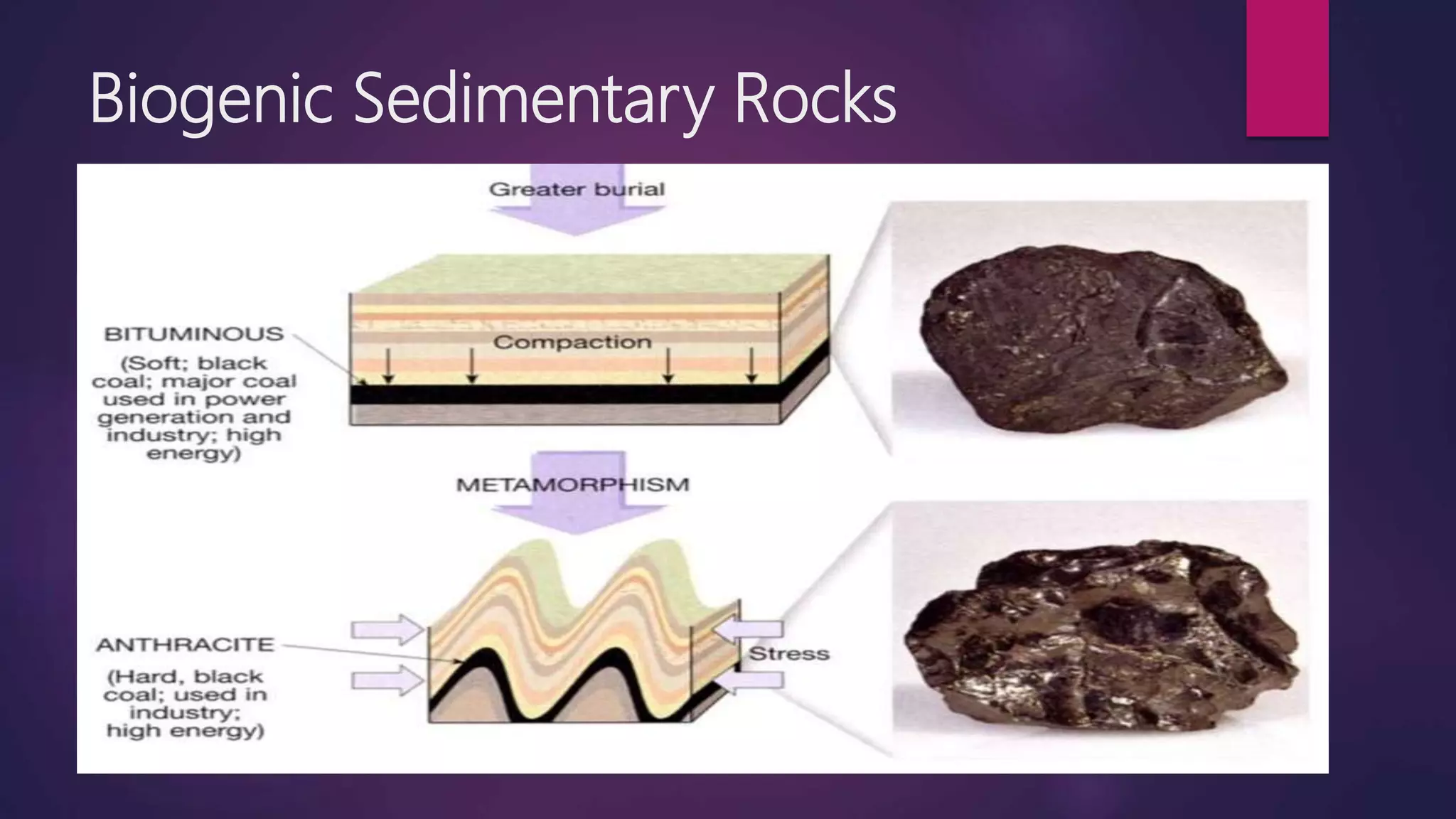 Biogenic Sedimentary Rocks

Greater burial

BITUMINOUS
(Soft; black coal; major coal used in power generation and industry; high energy)

Compaction

METAMORPHISM

ANTHRACITE
(Hard, black coal; used in industry; high energy)

Stress